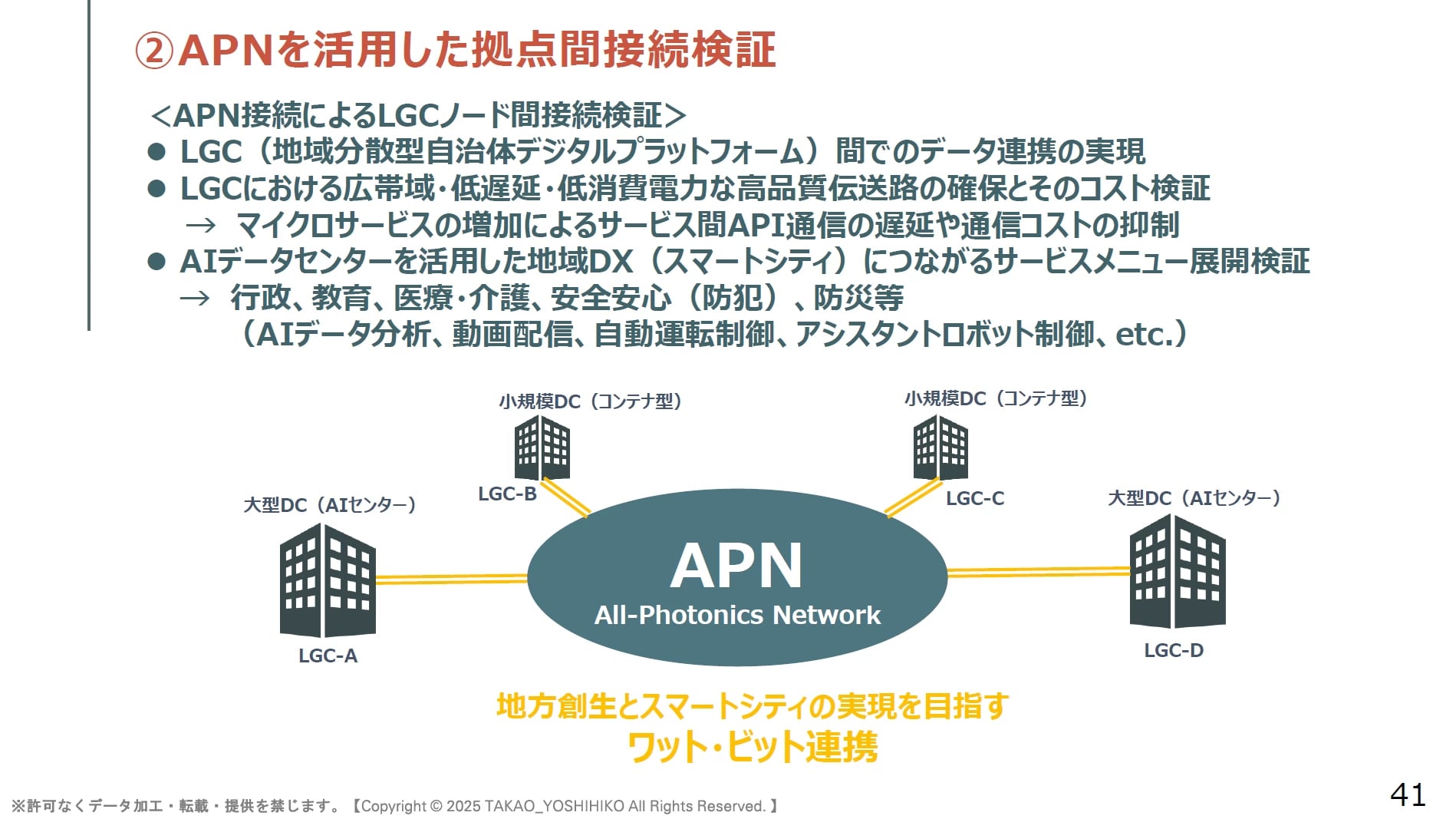 ②APNを活用した拠点間接続検証

<APN接続によるLGCノード間接続検証>
● LGC（地域分散型自治体デジタルプラットフォーム）間でのデータ連携の実現
● LGCにおける広帯域･低遅延･低消費電力な高品質伝送路の確保とそのコスト検証
→ マイクロサービスの増加によるサービス間API通信の遅延や通信コストの抑制
● AIデータセンターを活用した地域DX（スマートシティ）につながるサービスメニュー展開検証
→ 行政、教育、医療･介護、安全安心（防犯）、防災等
（AIデータ分析、動画配信、自動運転制御、アシスタントロボット制御、etc.）

小規模DC（コンテナ型）
LGC-B
小規模DC（コンテナ型）
LGC-C
大型DC（AIセンター）
LGC-A
APN
All-Photonics Network
大型DC（AIセンター）
LGC-D

地方創生とスマートシティの実現を目指す
ワット･ビット連携

※許可なくデータ加工・転載・提供を禁じます。【Copyright © 2025 TAKAO_YOSHIHIKO All Rights Reserved.】

41